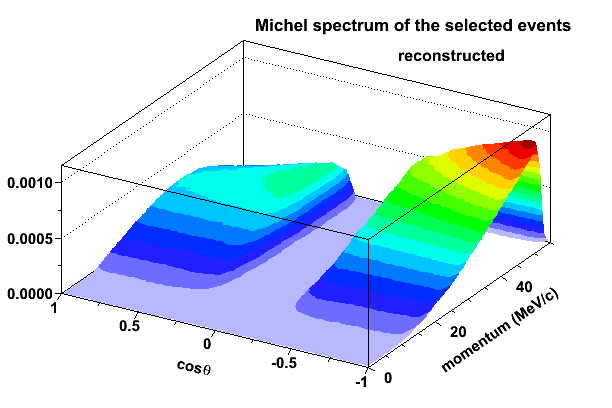 Michel spectrum of the selected events

reconstructed

0.0010

0.0005

0.0000

1

0.5

0

-0.5

-1

$\cos\theta$

0

20

40

momentum (MeV/c)